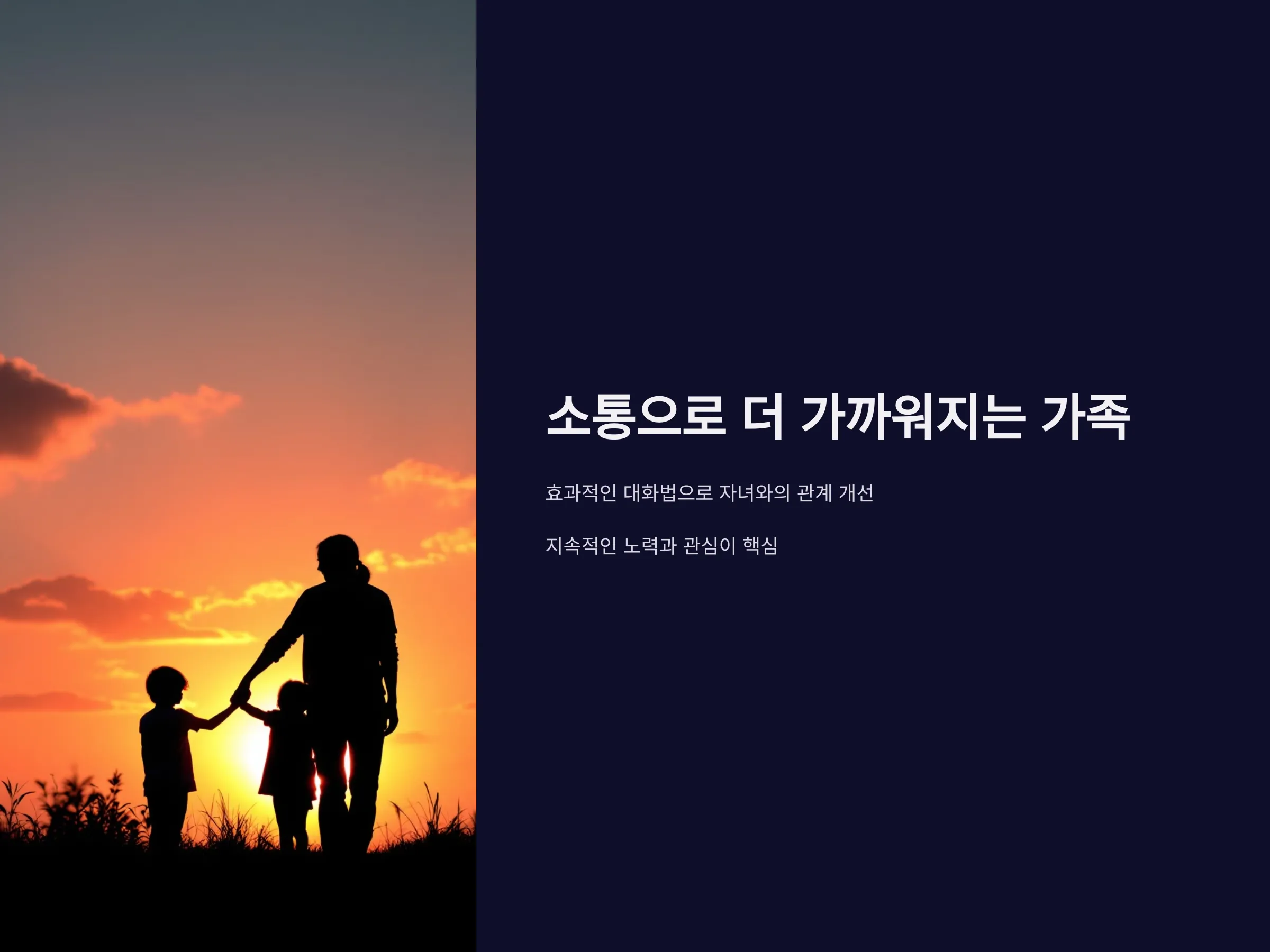 소통으로 더 가까워지는 가족

효과적인 대화법으로 자녀와의 관계 개선

지속적인 노력과 관심이 핵심